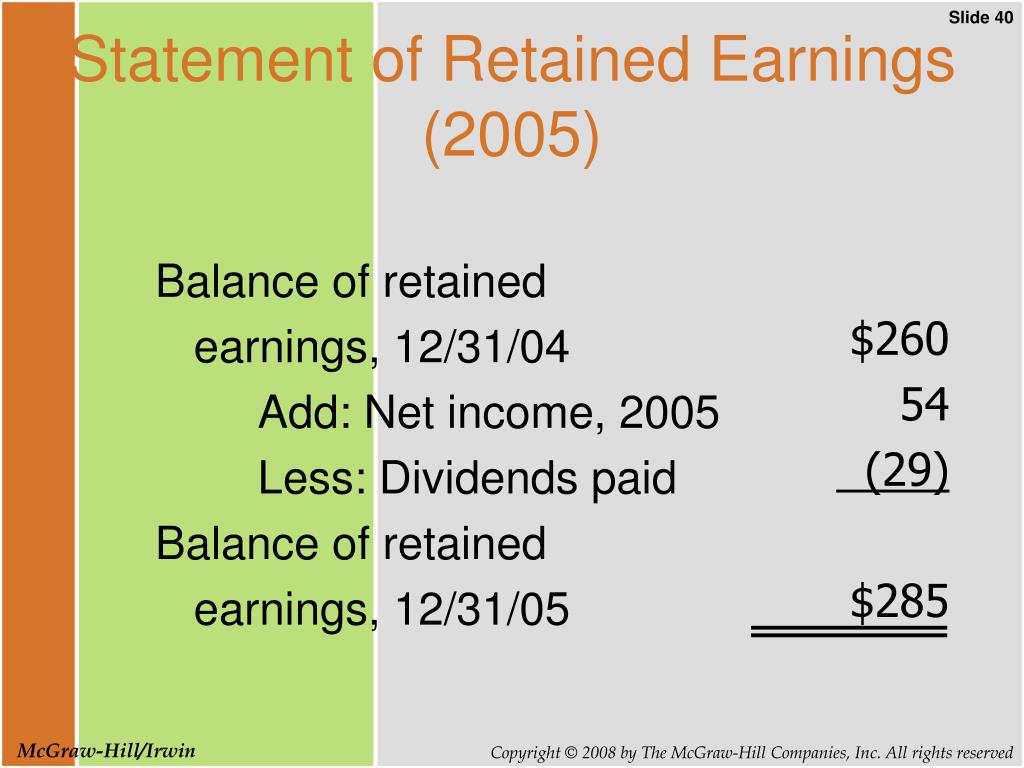 Slide 40

Statement of Retained Earnings (2005)

| | |
|---|---|
| Balance of retained earnings, 12/31/04 | \$260 |
| Add: Net income, 2005 | 54 |
| Less: Dividends paid | (29) |
| Balance of retained earnings, 12/31/05 | \$285 |

McGraw-Hill/Irwin

Copyright © 2008 by The McGraw-Hill Companies, Inc. All rights reserved